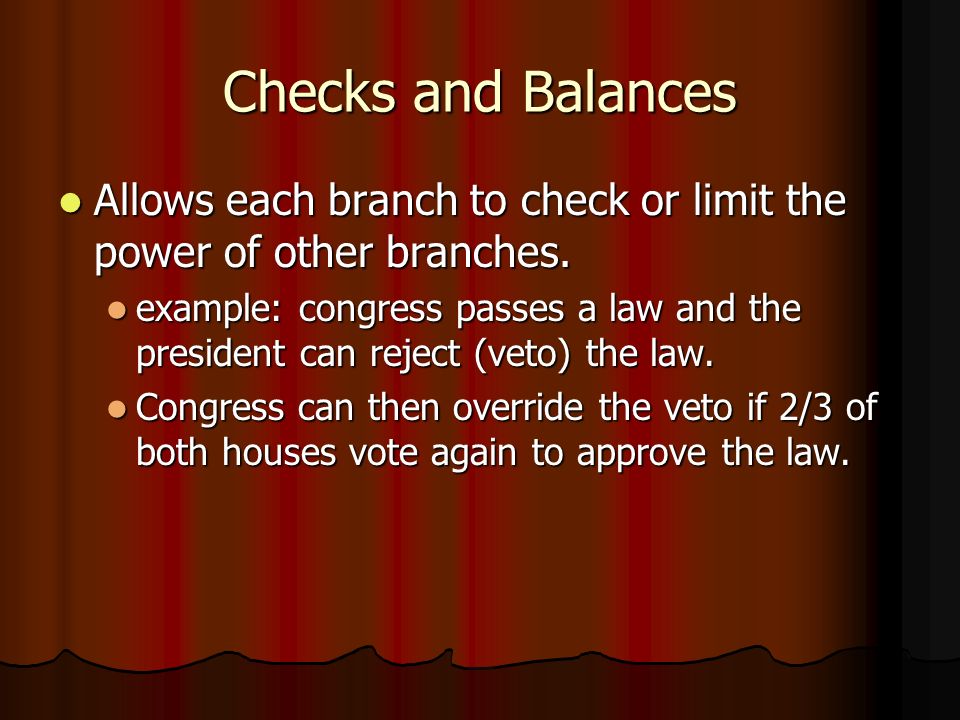 Checks and Balances

- Allows each branch to check or limit the power of other branches.
  - example: congress passes a law and the president can reject (veto) the law.
  - Congress can then override the veto if 2/3 of both houses vote again to approve the law.